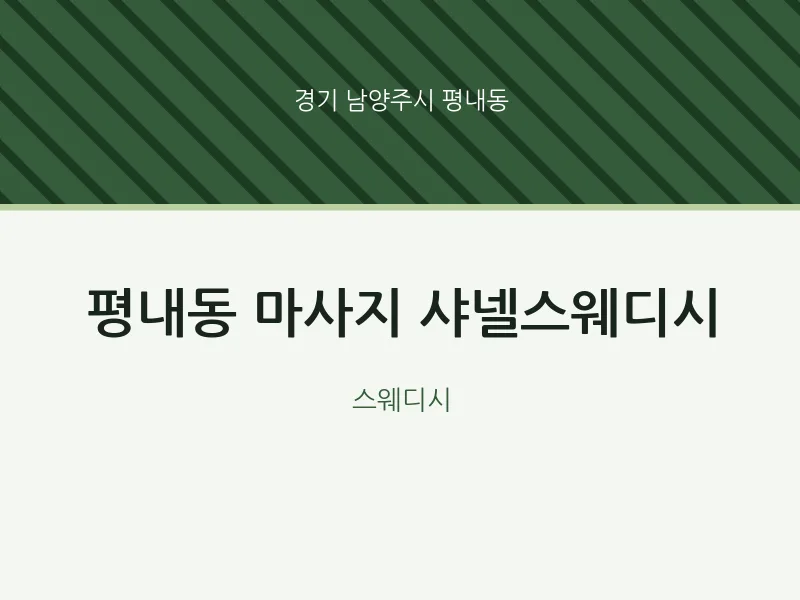 경기 남양주시 평내동

평내동 마사지 샤넬스웨디시

스웨디시